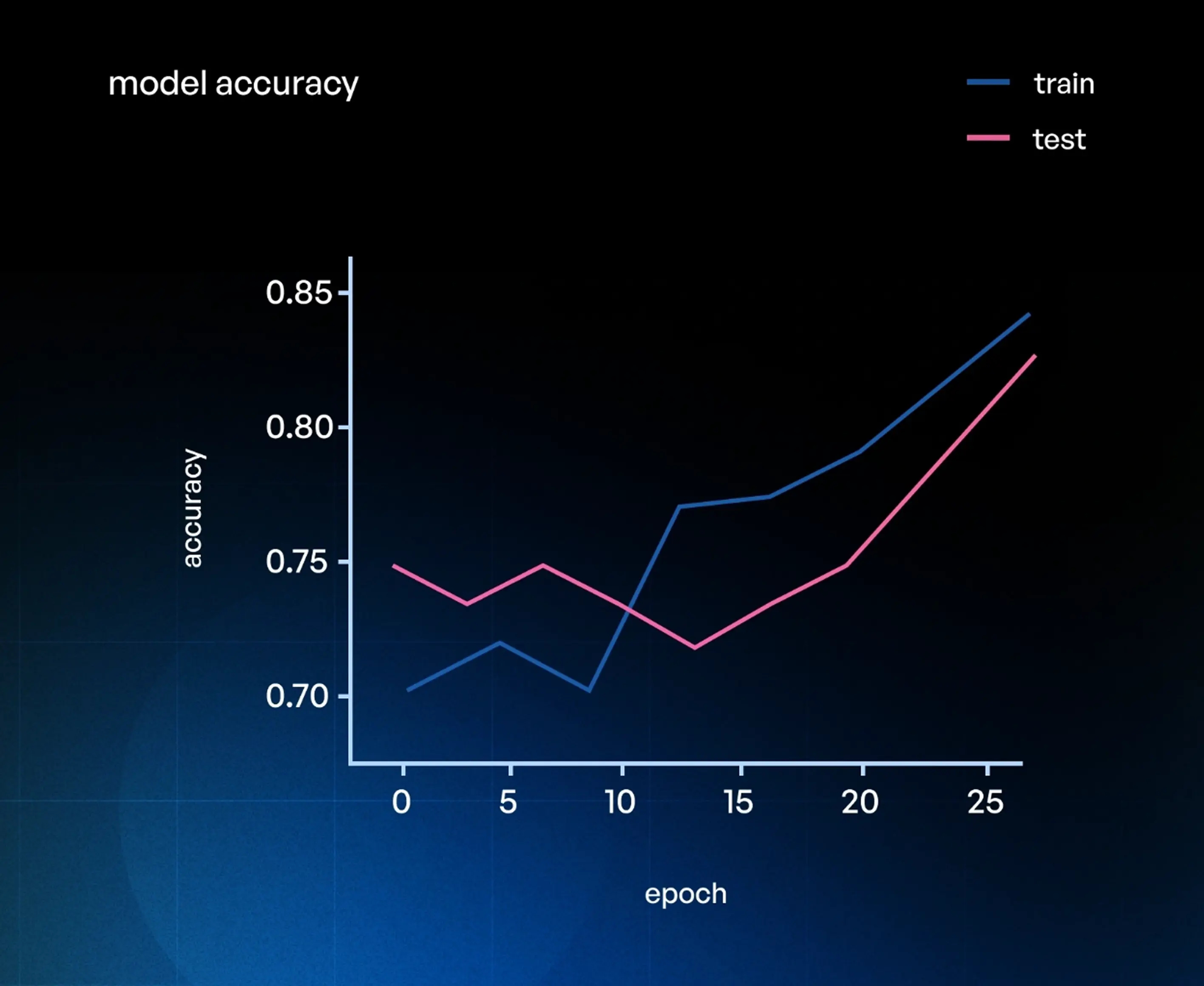 model accuracy

train

test

accuracy

0.85

0.80

0.75

0.70

0

5

10

15

20

25

epoch